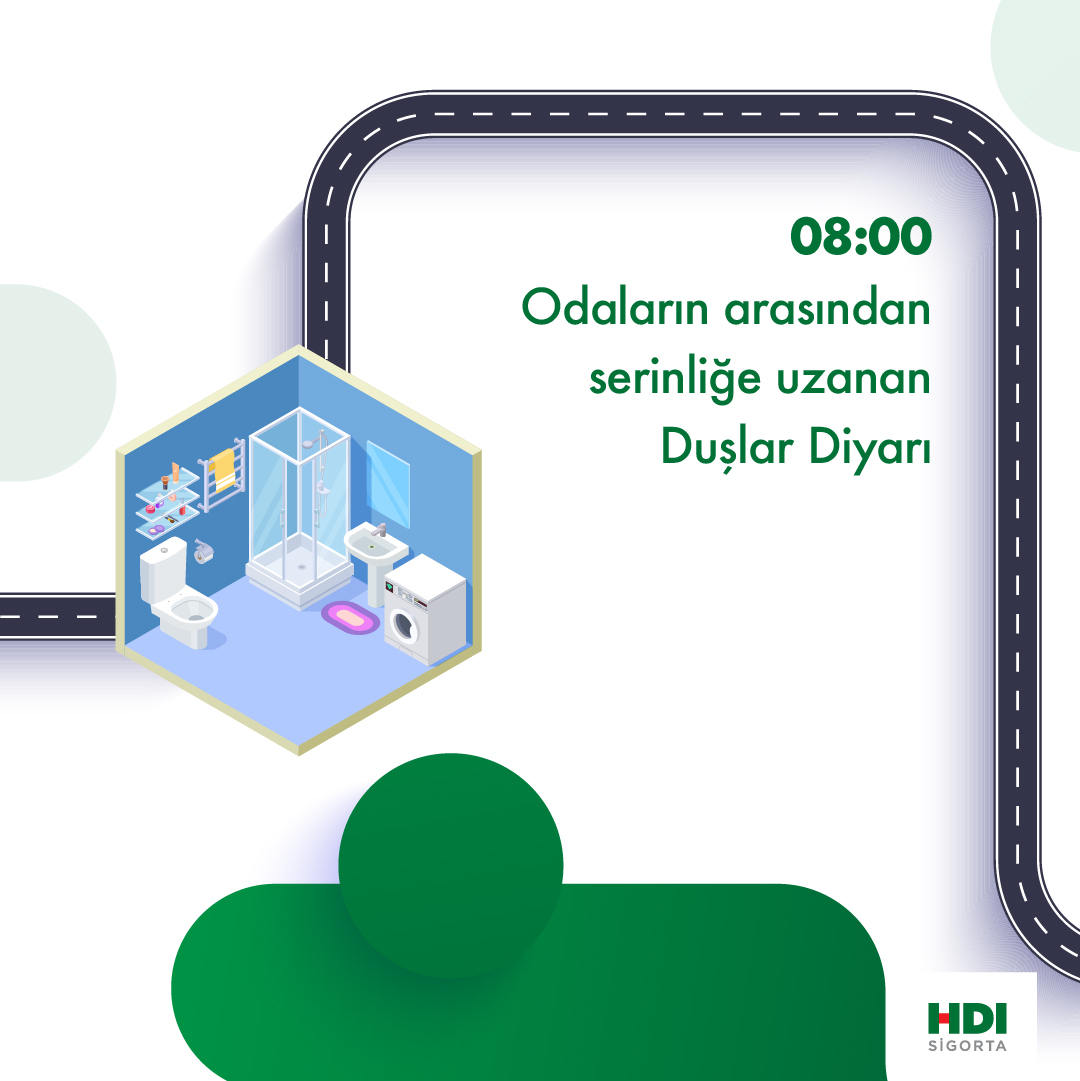 08:00
Odaların arasından serinliğe uzanan Duşlar Diyarı

HDI
SİGORTA